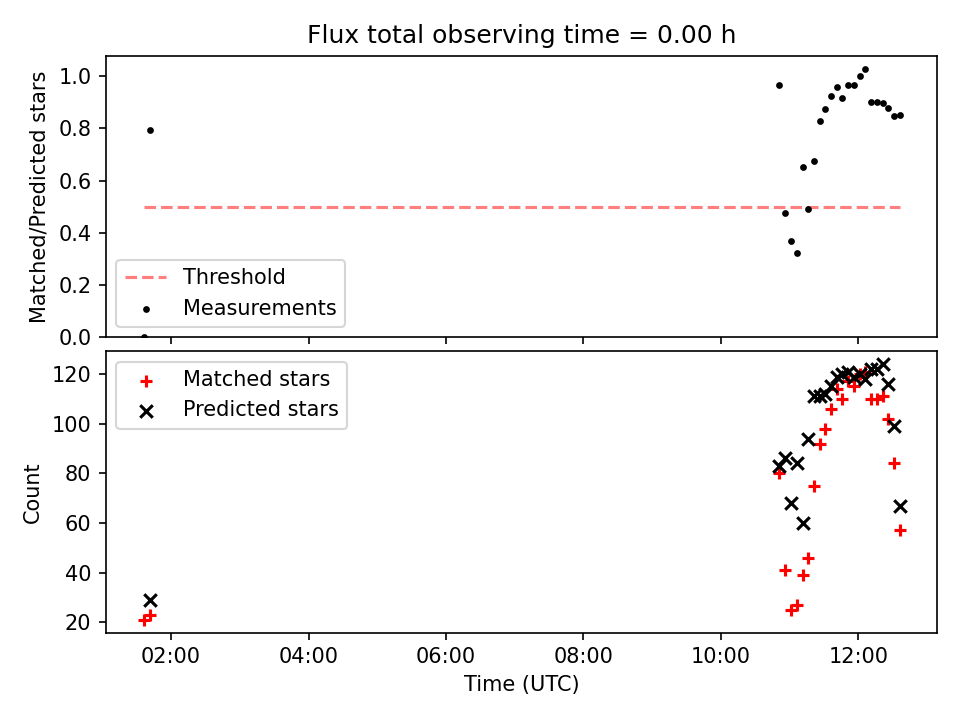 Flux total observing time = 0.00 h

Matched/Predicted stars

1.0
0.8
0.6
0.4
0.2
0.0

Threshold
Measurements

Count

120
100
80
60
40
20

Matched stars
Predicted stars

02:00
04:00
06:00
08:00
10:00
12:00

Time (UTC)